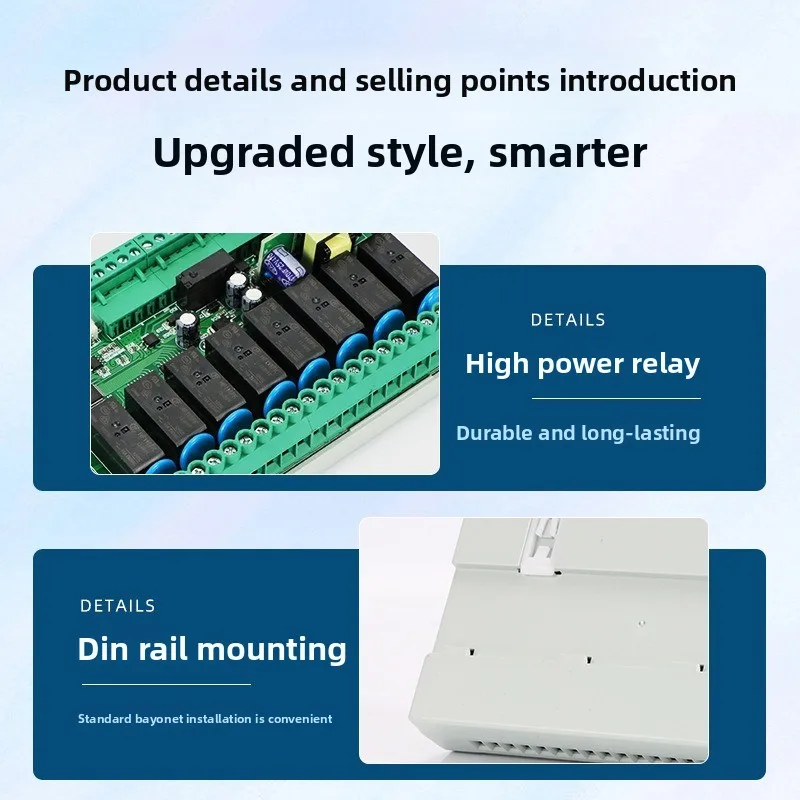 Product details and selling points introduction

Upgraded style, smarter

DETAILS

High power relay

Durable and long-lasting

DETAILS

Din rail mounting

Standard bayonet installation is convenient